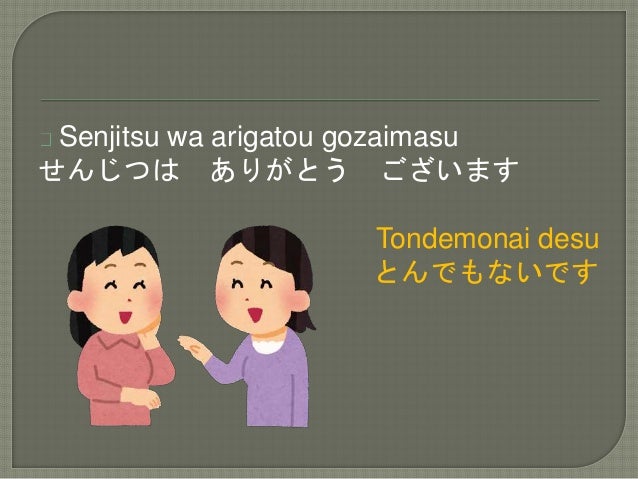 Senjitsu wa arigatou gozaimasu
せんじつは　ありがとう　ございます

Tondemonai desu
とんでもないです